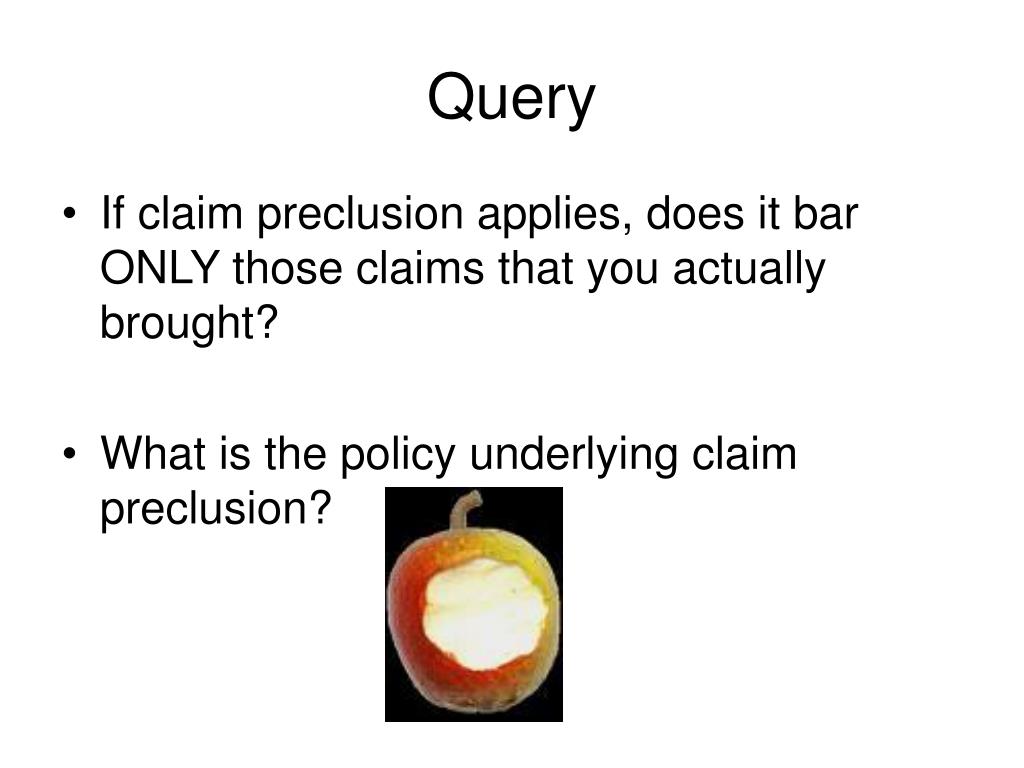 Query

• If claim preclusion applies, does it bar ONLY those claims that you actually brought?

• What is the policy underlying claim preclusion?